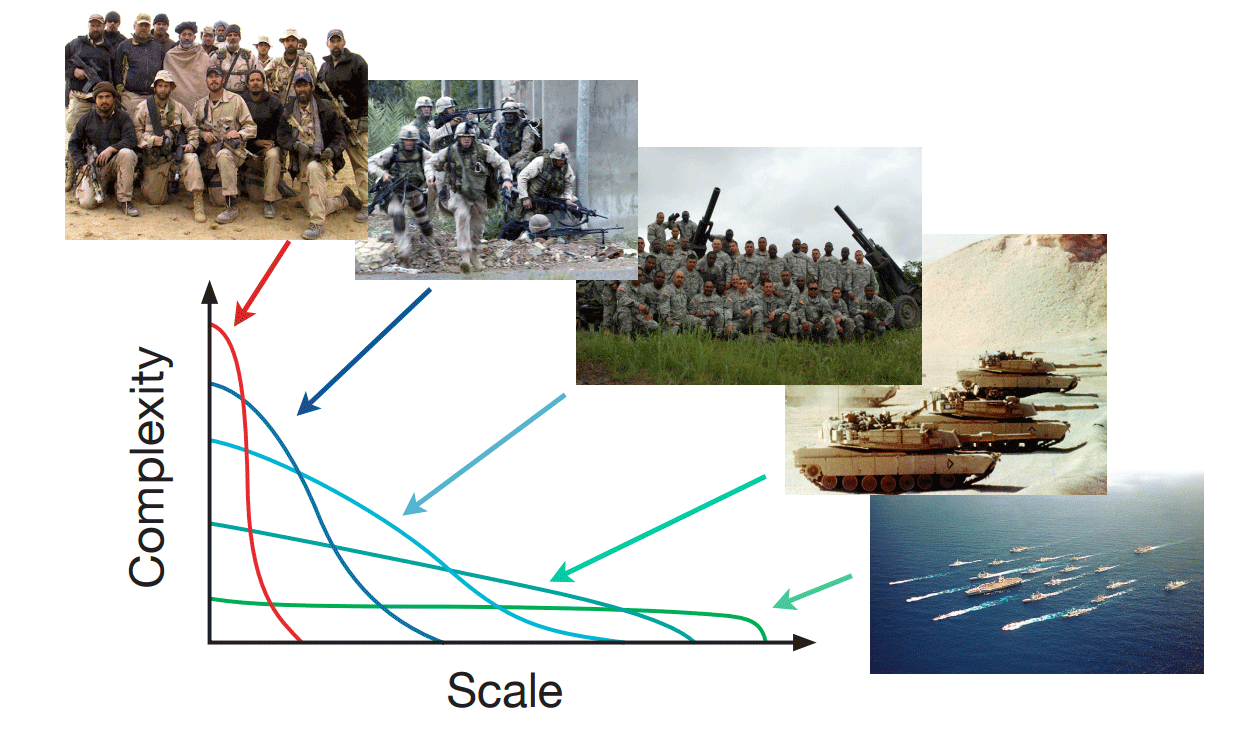 Complexity

Scale